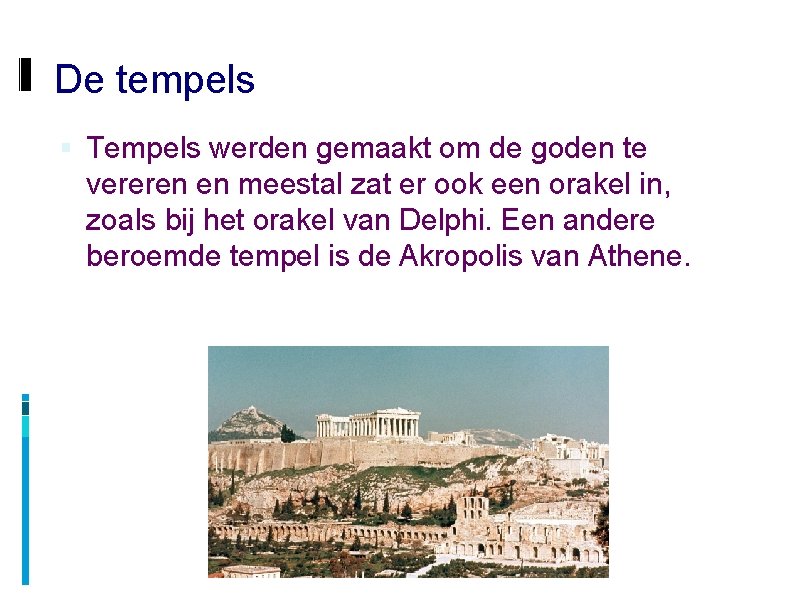 De tempels

Tempels werden gemaakt om de goden te vereren en meestal zat er ook een orakel in, zoals bij het orakel van Delphi. Een andere beroemde tempel is de Akropolis van Athene.